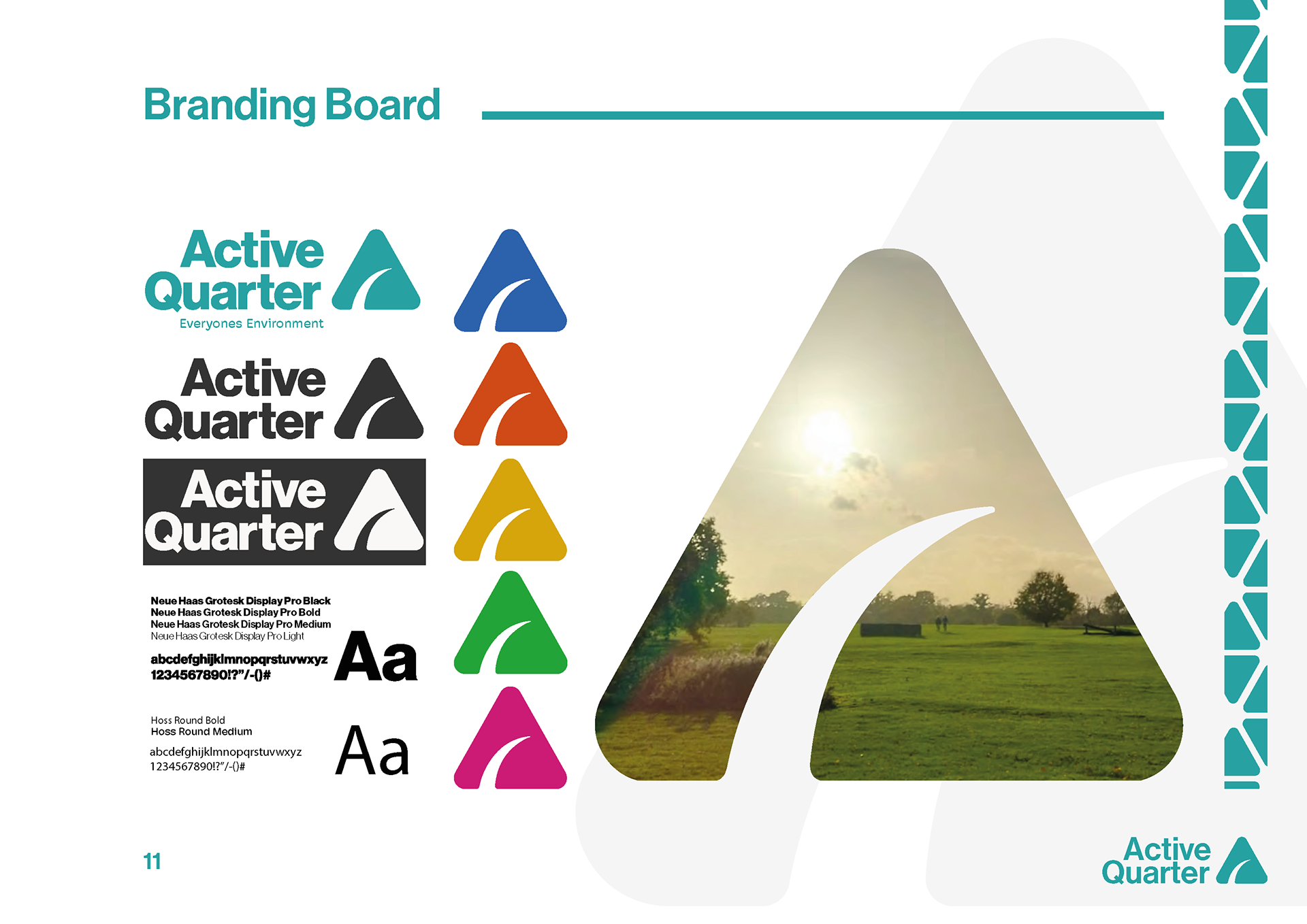 Branding Board

Active Quarter
Everyones Environment

Active Quarter

Active Quarter

Neue Haas Grotesk Display Pro Black
Neue Haas Grotesk Display Pro Bold
Neue Haas Grotesk Display Pro Medium
Neue Haas Grotesk Display Pro Light
abcdefghijklmnopqrstuvwxyz
1234567890!?"/-()#
Aa

Hoss Round Bold
Hoss Round Medium
abcdefghijklmnopqrstuvwxyz
1234567890!?"/-()#
Aa

11

Active Quarter